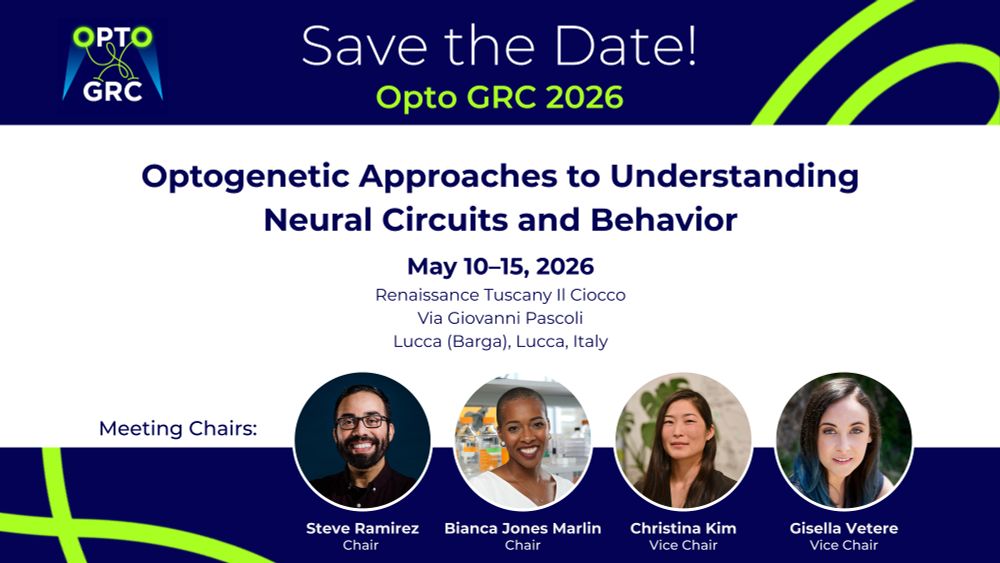 OPTO GRC

Save the Date!

Opto GRC 2026

Optogenetic Approaches to Understanding Neural Circuits and Behavior

May 10–15, 2026

Renaissance Tuscany Il Ciocco
Via Giovanni Pascoli
Lucca (Barga), Lucca, Italy

Meeting Chairs:

Steve Ramirez
Chair

Bianca Jones Marlin
Chair

Christina Kim
Vice Chair

Gisella Vetere
Vice Chair